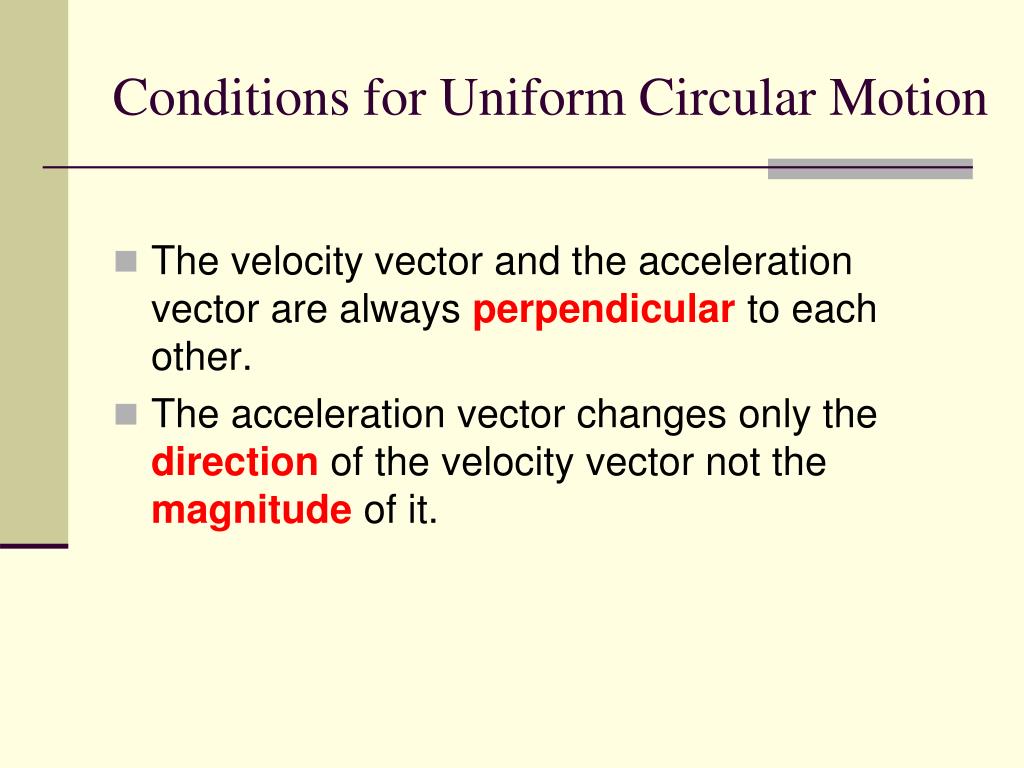 Conditions for Uniform Circular Motion

The velocity vector and the acceleration vector are always perpendicular to each other.

The acceleration vector changes only the direction of the velocity vector not the magnitude of it.